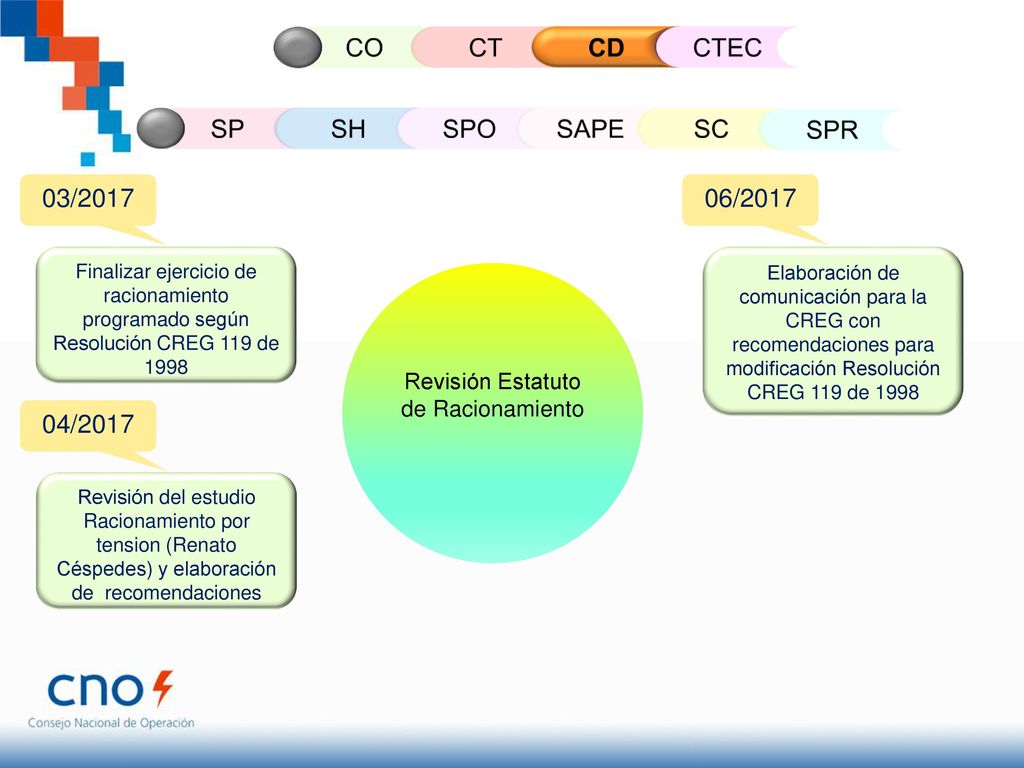 CO CT CD CTEC

SP SH SPO SAPE SC SPR

03/2017

Finalizar ejercicio de racionamiento programado según Resolución CREG 119 de 1998

04/2017

Revisión del estudio Racionamiento por tension (Renato Céspedes) y elaboración de recomendaciones

Revisión Estatuto de Racionamiento

06/2017

Elaboración de comunicación para la CREG con recomendaciones para modificación Resolución CREG 119 de 1998

cno

Consejo Nacional de Operación